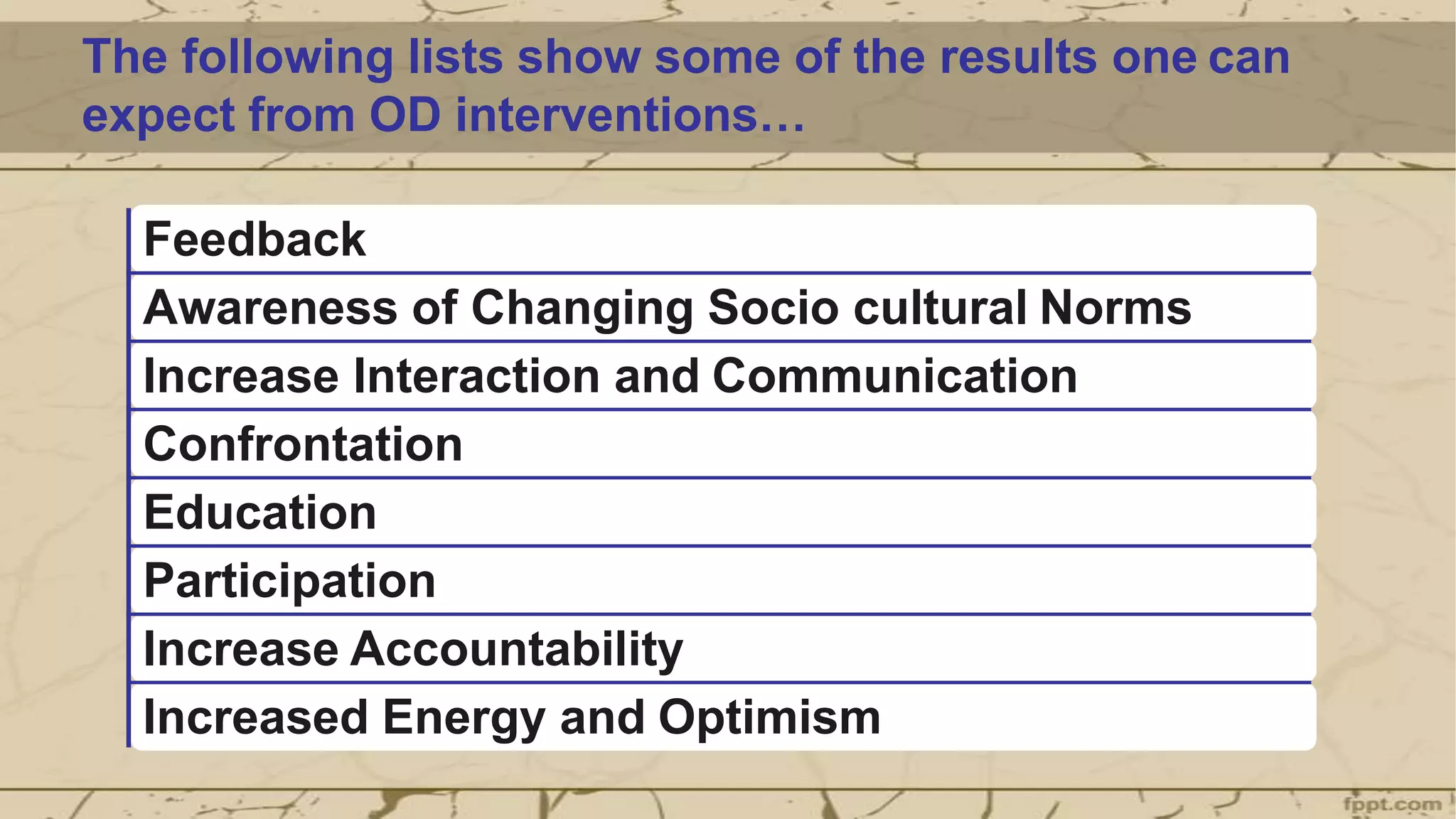 The following lists show some of the results one can expect from OD interventions…

Feedback

Awareness of Changing Socio cultural Norms

Increase Interaction and Communication

Confrontation

Education

Participation

Increase Accountability

Increased Energy and Optimism

fppt.com